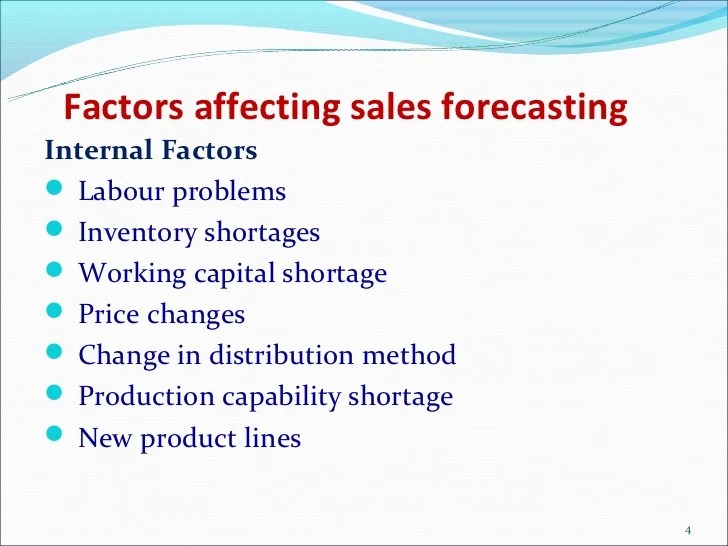 Factors affecting sales forecasting

Internal Factors

- Labour problems
- Inventory shortages
- Working capital shortage
- Price changes
- Change in distribution method
- Production capability shortage
- New product lines

4